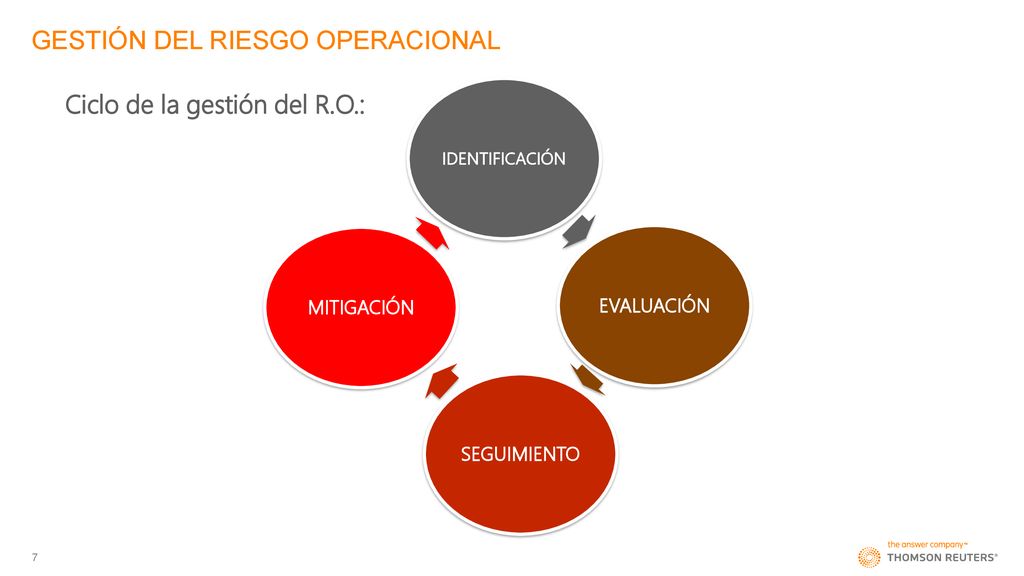 GESTIÓN DEL RIESGO OPERACIONAL

Ciclo de la gestión del R.O.:

IDENTIFICACIÓN

EVALUACIÓN

SEGUIMIENTO

MITIGACIÓN

7

the answer company™
THOMSON REUTERS®